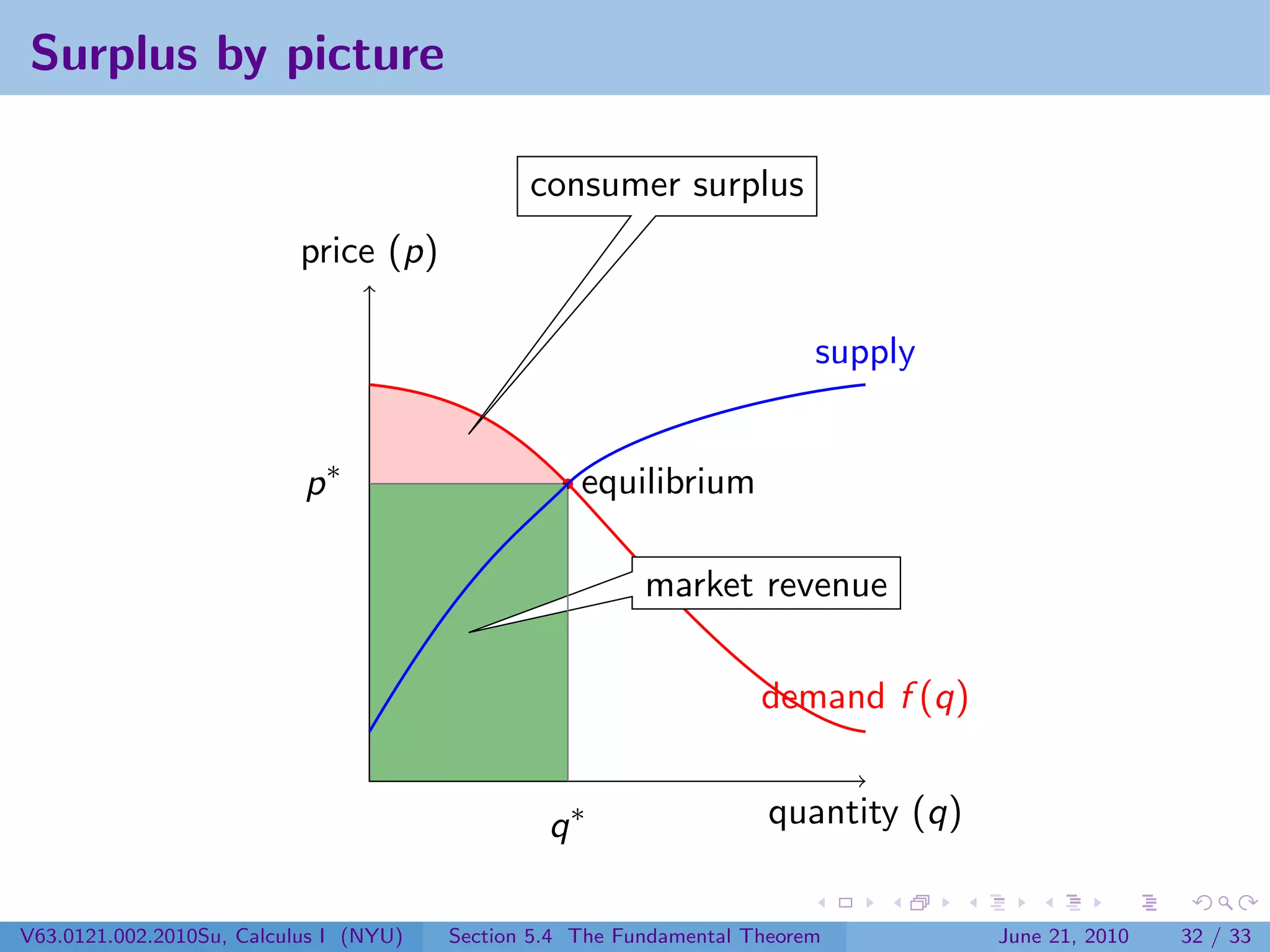 Surplus by picture

consumer surplus

price $(p)$

supply

$p^*$

equilibrium

market revenue

demand $f(q)$

$q^*$

quantity $(q)$

V63.0121.002.2010Su, Calculus I (NYU)    Section 5.4 The Fundamental Theorem    June 21, 2010    32 / 33